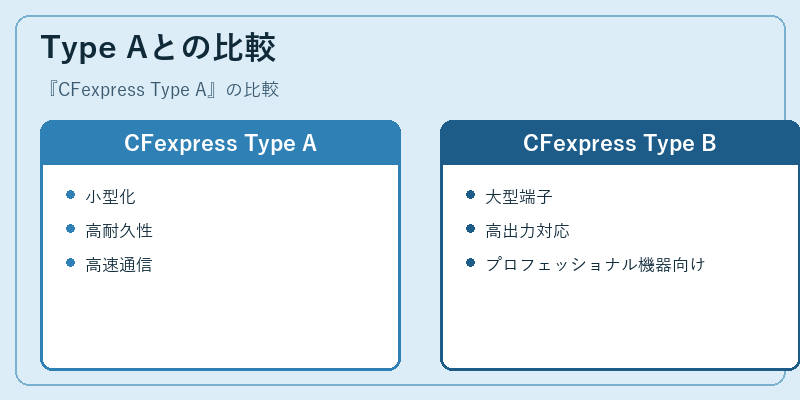 Type Aとの比較

『CFexpress Type A』の比較

CFexpress Type A

- 小型化
- 高耐久性
- 高速通信

CFexpress Type B

- 大型端子
- 高出力対応
- プロフェッショナル機器向け